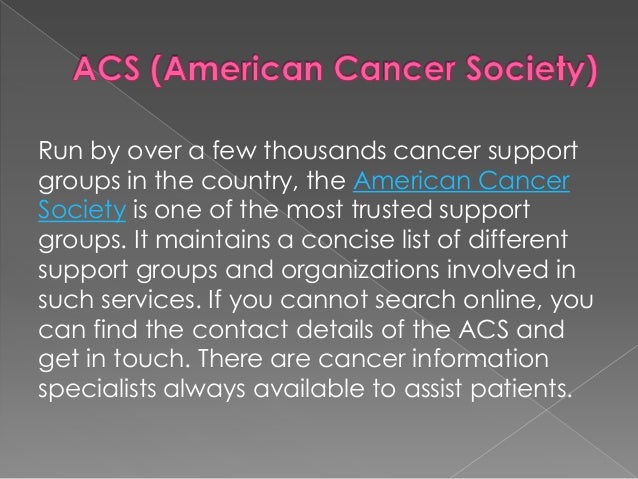 ACS (American Cancer Society)

Run by over a few thousands cancer support groups in the country, the American Cancer Society is one of the most trusted support groups. It maintains a concise list of different support groups and organizations involved in such services. If you cannot search online, you can find the contact details of the ACS and get in touch. There are cancer information specialists always available to assist patients.